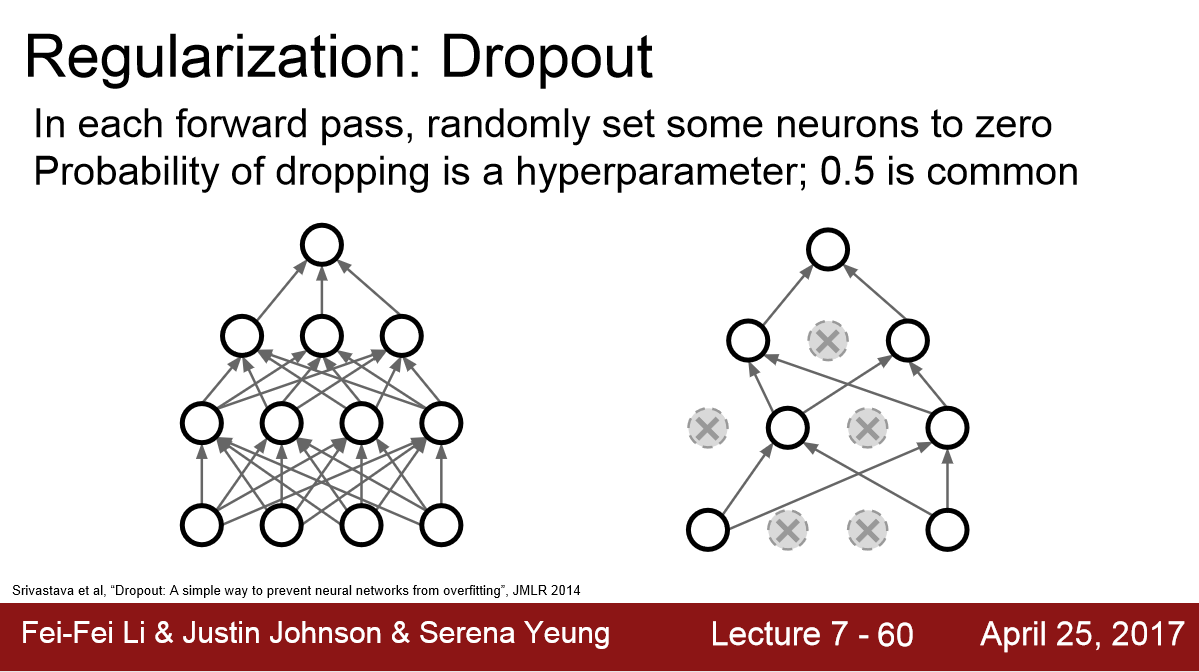 Regularization: Dropout

In each forward pass, randomly set some neurons to zero
Probability of dropping is a hyperparameter; 0.5 is common

Srivastava et al, "Dropout: A simple way to prevent neural networks from overfitting", JMLR 2014

Fei-Fei Li & Justin Johnson & Serena Yeung

Lecture 7 - 60

April 25, 2017